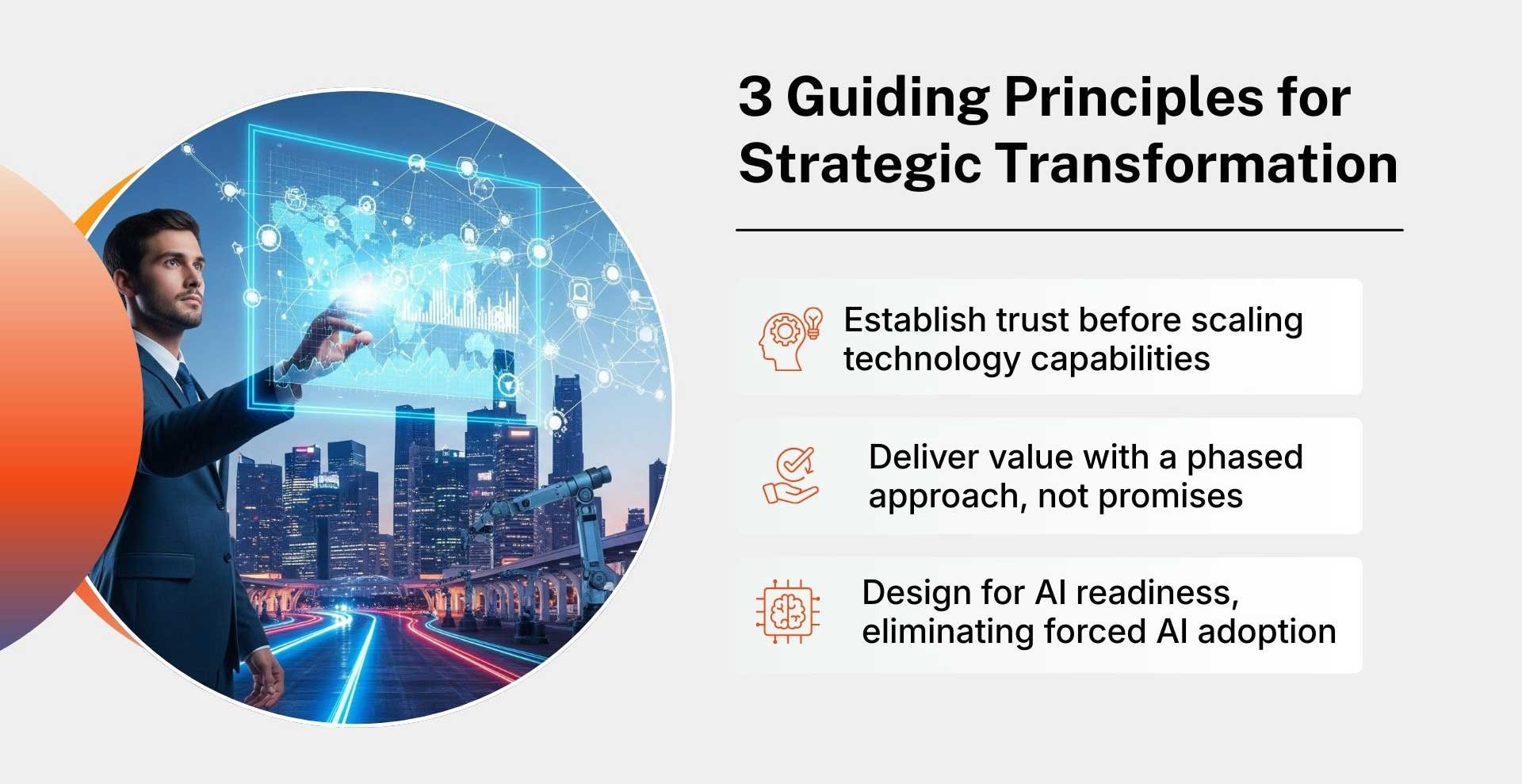 3 Guiding Principles for Strategic Transformation

Establish trust before scaling technology capabilities

Deliver value with a phased approach, not promises

Design for AI readiness, eliminating forced AI adoption